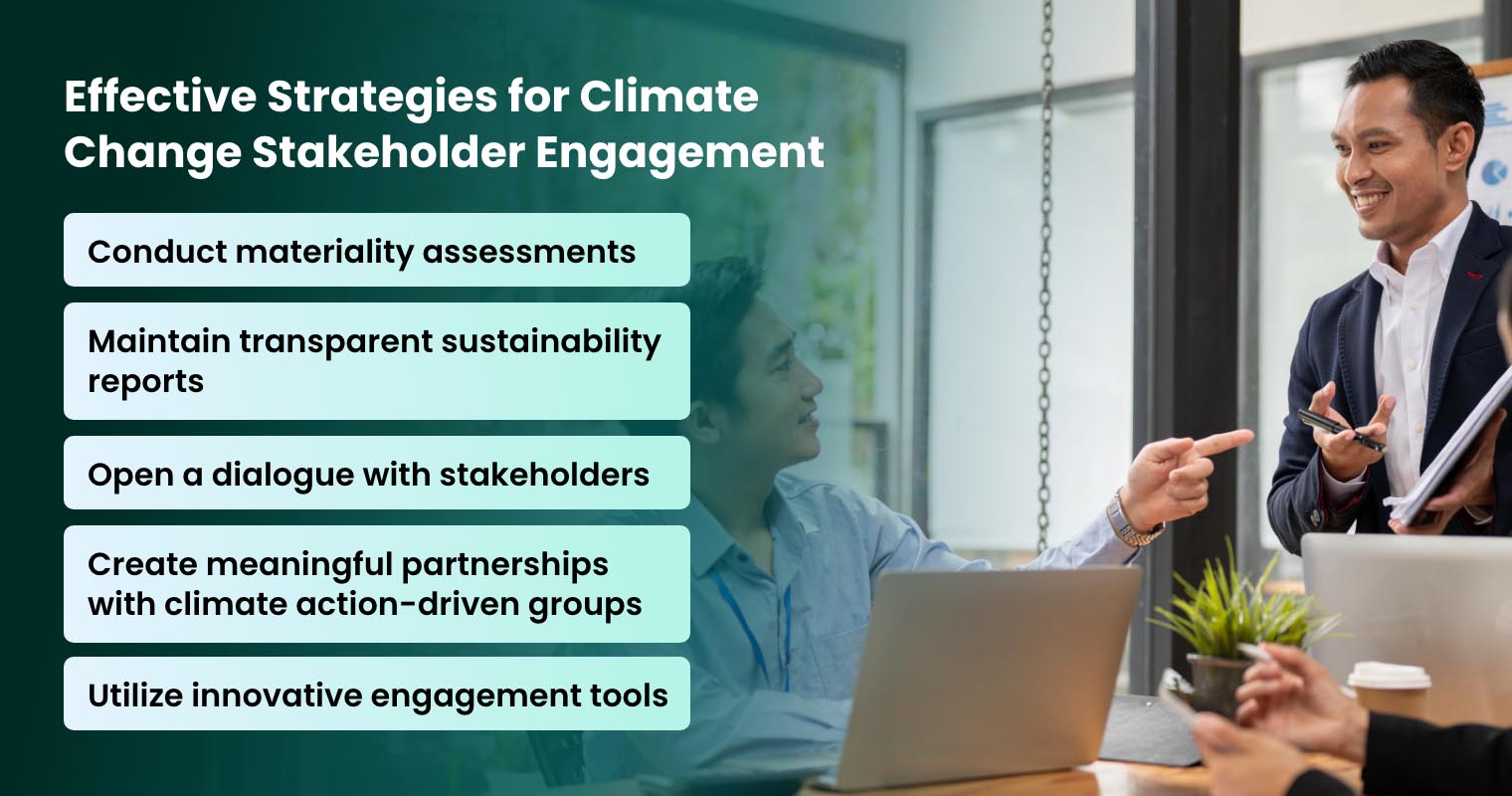 Effective Strategies for Climate Change Stakeholder Engagement

Conduct materiality assessments

Maintain transparent sustainability reports

Open a dialogue with stakeholders

Create meaningful partnerships with climate action-driven groups

Utilize innovative engagement tools